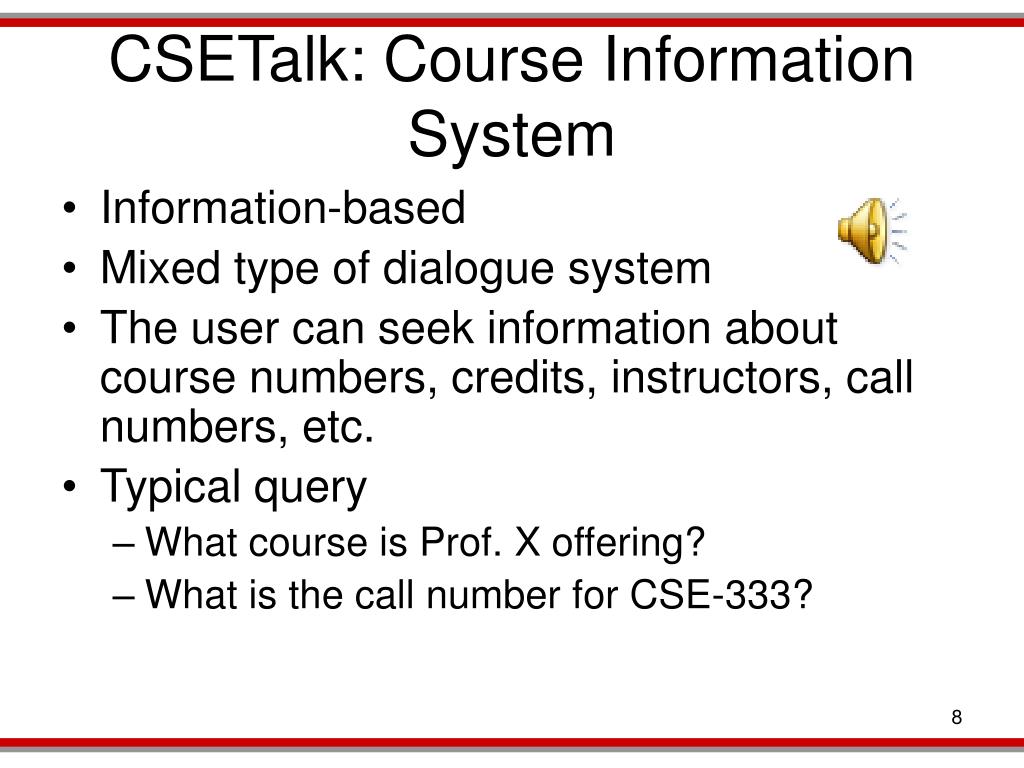 CSETalk: Course Information System

• Information-based
• Mixed type of dialogue system
• The user can seek information about course numbers, credits, instructors, call numbers, etc.
• Typical query
– What course is Prof. X offering?
– What is the call number for CSE-333?

8